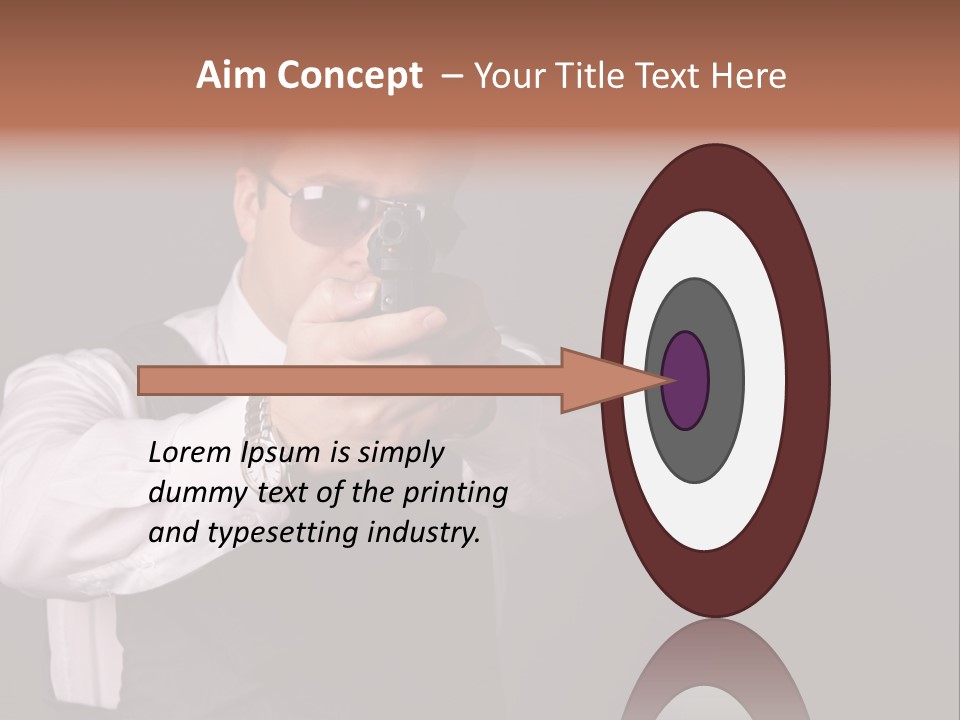 Aim Concept – Your Title Text Here

Lorem Ipsum is simply dummy text of the printing and typesetting industry.